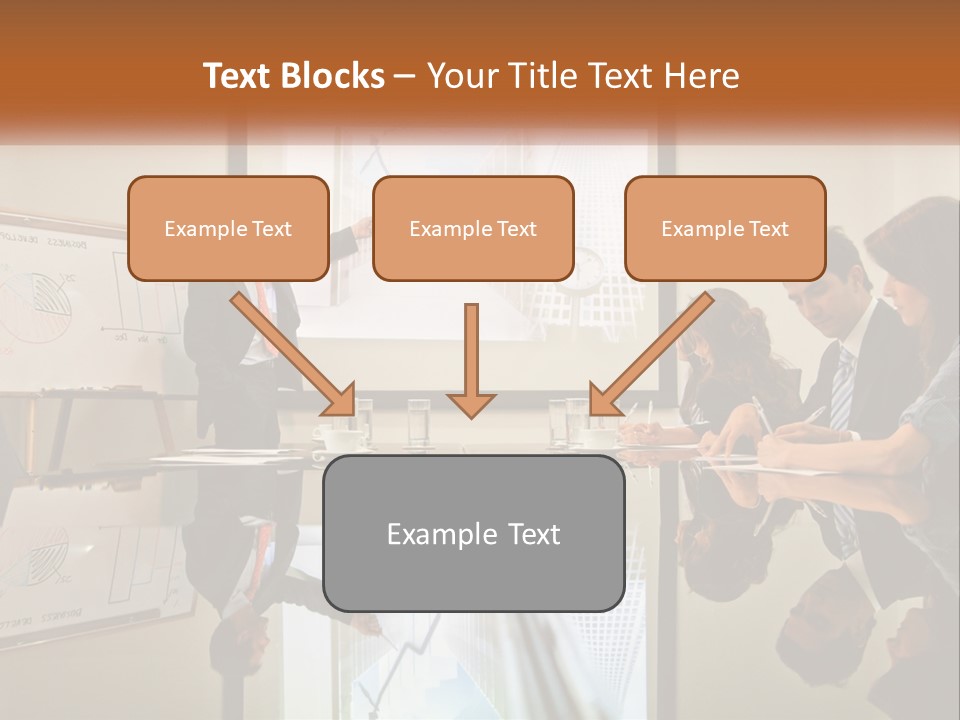 Text Blocks – Your Title Text Here

Example Text

Example Text

Example Text

Example Text